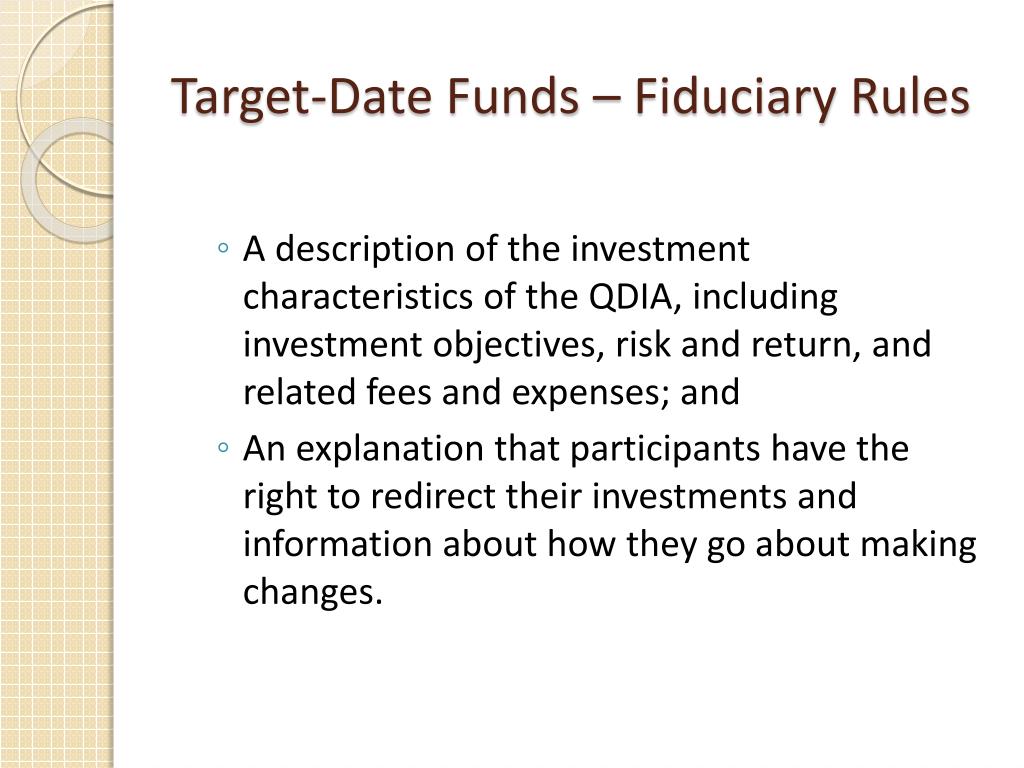 Target-Date Funds – Fiduciary Rules

◦ A description of the investment characteristics of the QDIA, including investment objectives, risk and return, and related fees and expenses; and
◦ An explanation that participants have the right to redirect their investments and information about how they go about making changes.